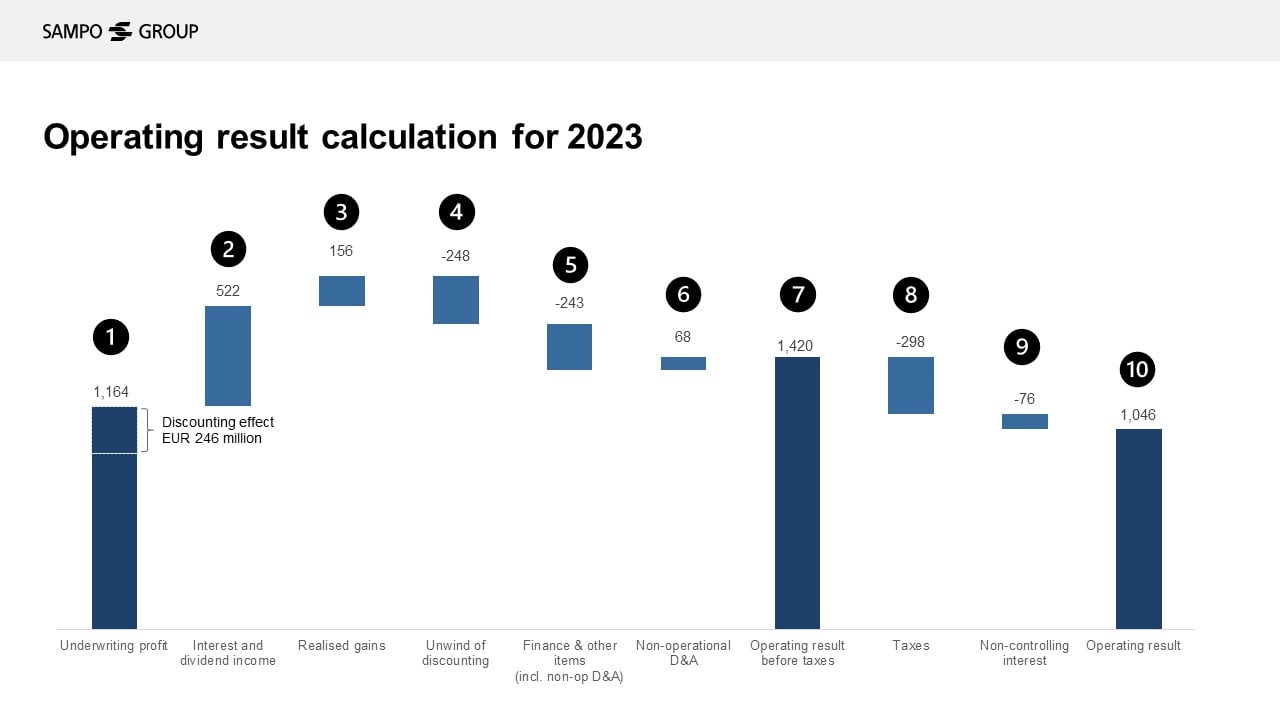 SAMPO GROUP

Operating result calculation for 2023

1
1,164
Discounting effect EUR 246 million

2
522

3
156

4
-248

5
-243

6
68

7
1,420

8
-298

9
-76

10
1,046

Underwriting profit
Interest and dividend income
Realised gains
Unwind of discounting
Finance & other items (incl. non-op D&A)
Non-operational D&A
Operating result before taxes
Taxes
Non-controlling interest
Operating result